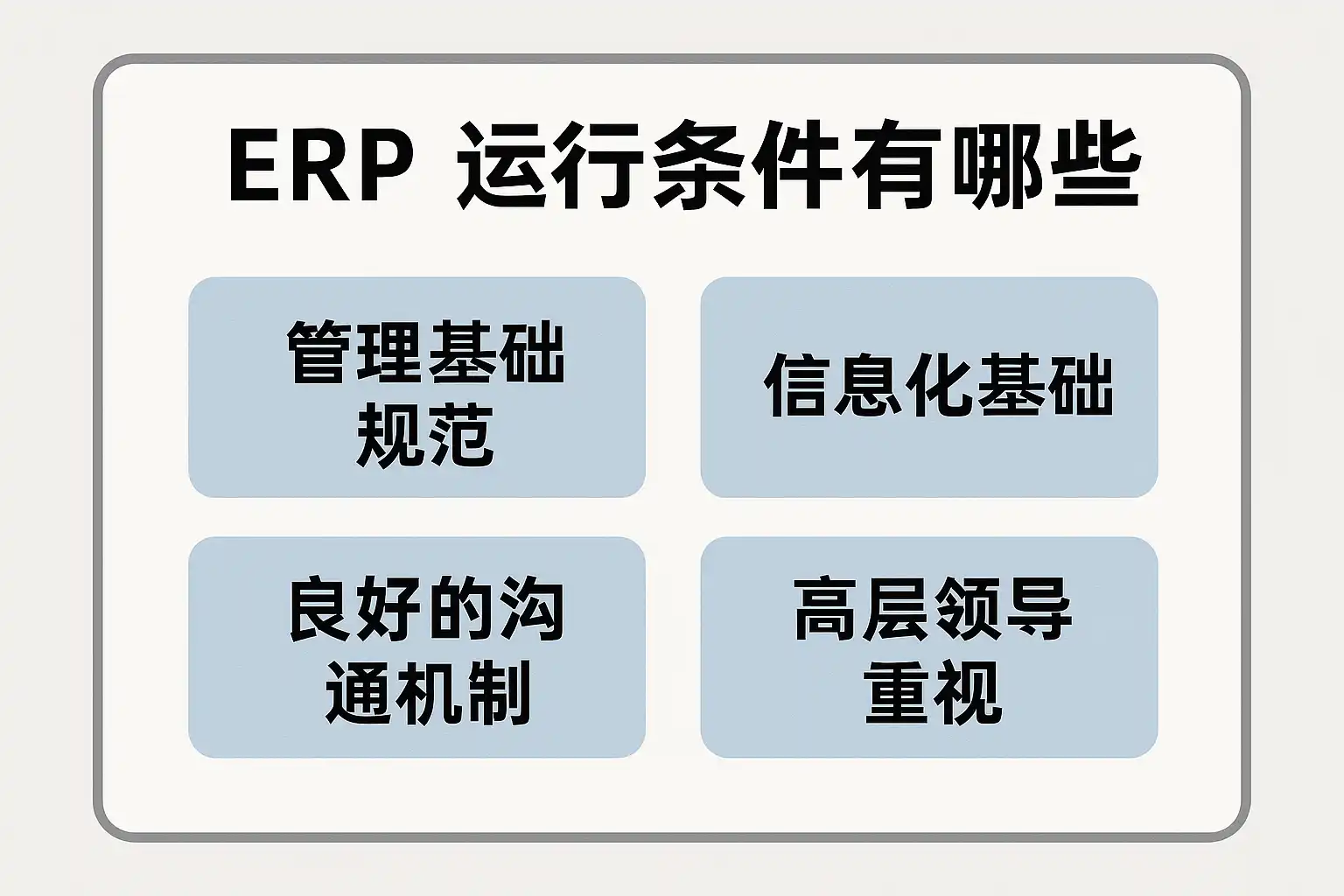 ERP 运行条件有哪些

管理基础规范

信息化基础

良好的沟通机制

高层领导重视